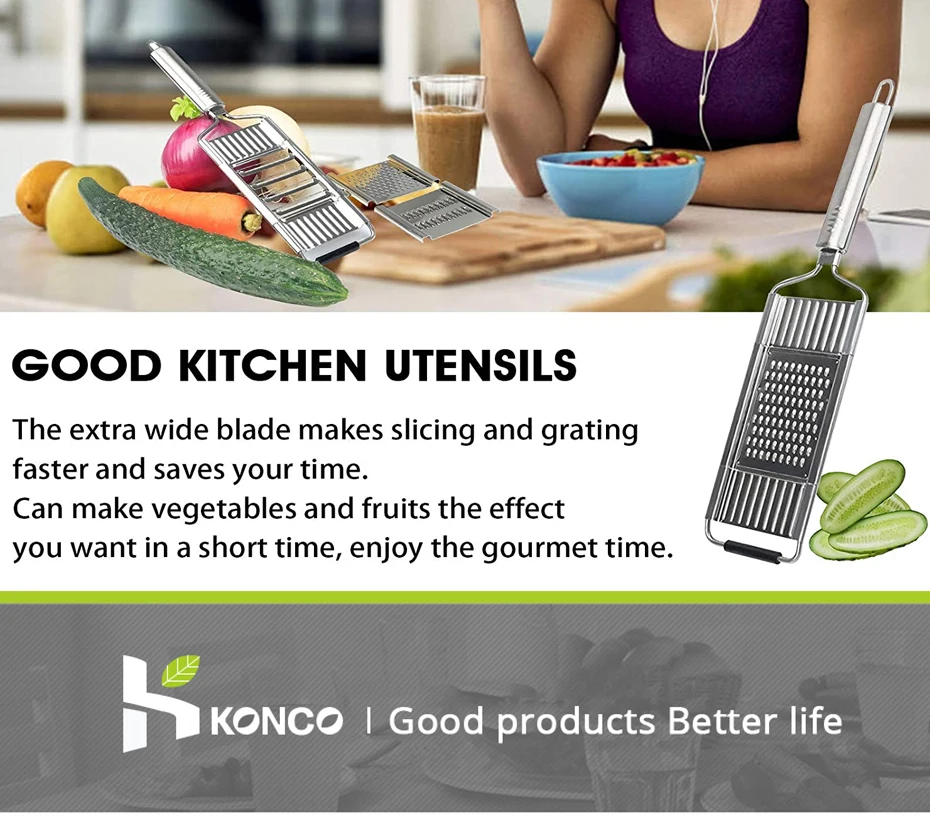 GOOD KITCHEN UTENSILS

The extra wide blade makes slicing and grating faster and saves your time.
Can make vegetables and fruits the effect you want in a short time, enjoy the gourmet time.

KONCO | Good products Better life